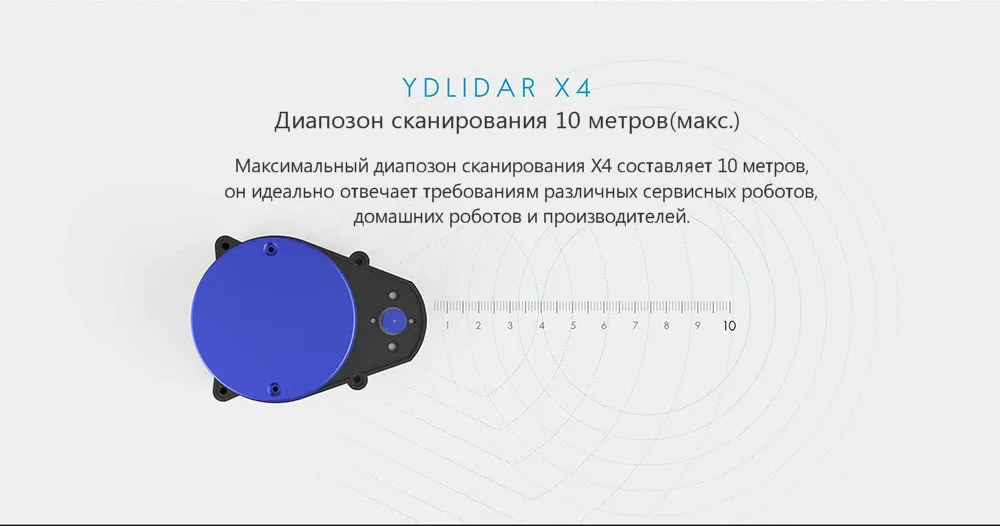 YDLIDAR X4

Диапозон сканирования 10 метров(макс.)

Максимальный диапозон сканирования X4 составляет 10 метров, он идеально отвечает требованиям различных сервисных роботов, домашних роботов и производителей.

1 2 3 4 5 6 7 8 9 10